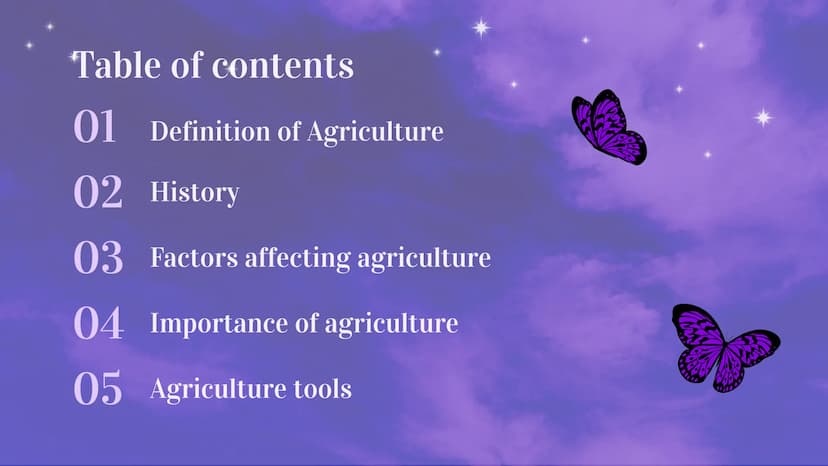 Table of contents

01 Definition of Agriculture

02 History

03 Factors affecting agriculture

04 Importance of agriculture

05 Agriculture tools